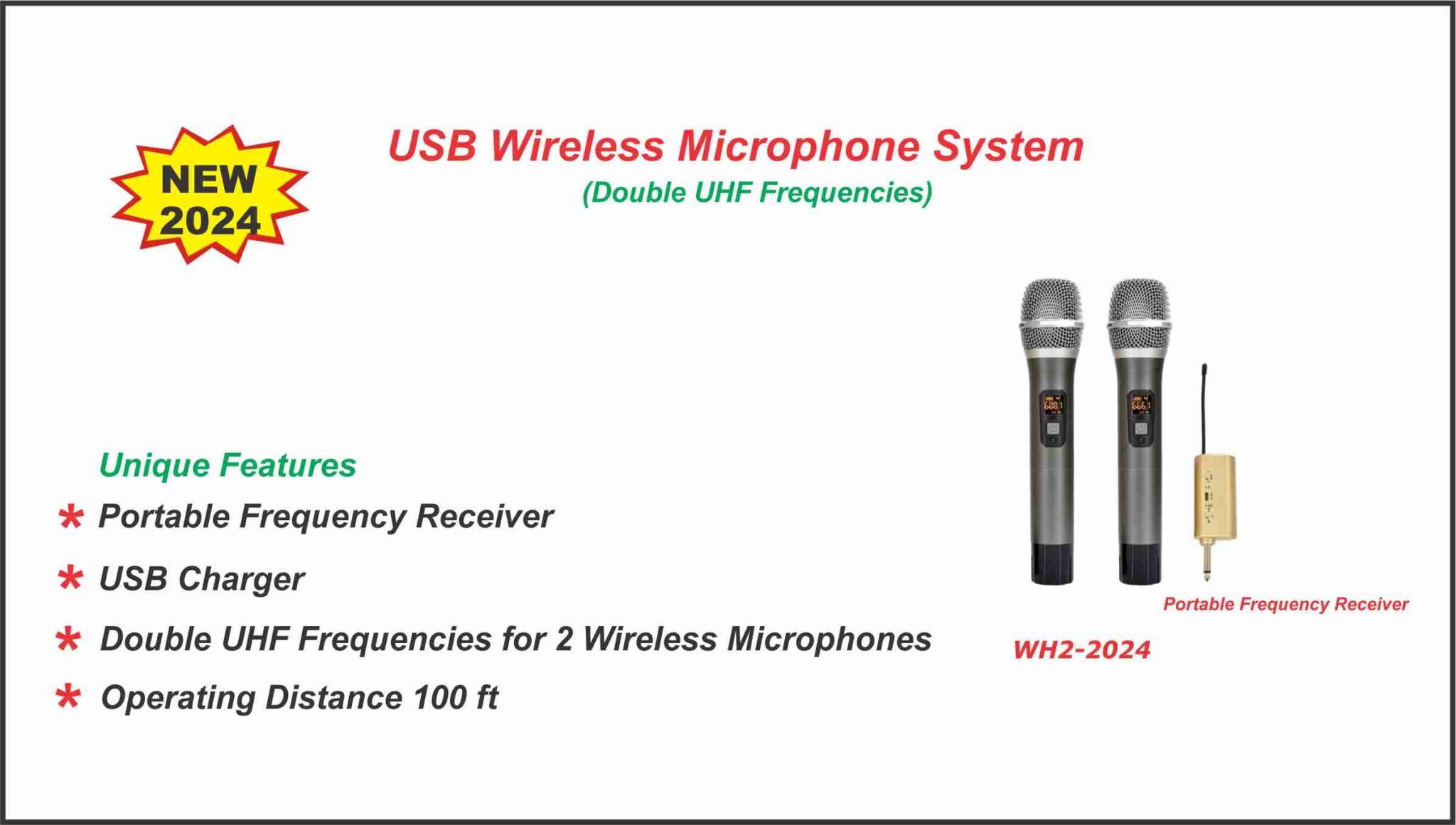 NEW 2024

USB Wireless Microphone System

(Double UHF Frequencies)

Unique Features

* Portable Frequency Receiver

* USB Charger

* Double UHF Frequencies for 2 Wireless Microphones

* Operating Distance 100 ft

Portable Frequency Receiver

WH2-2024